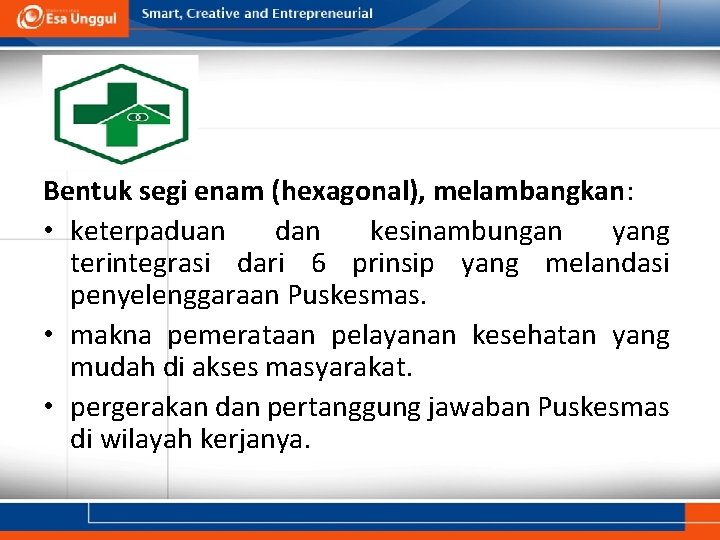 Esa Unggul

Smart, Creative and Entrepreneurial

Bentuk segi enam (hexagonal), melambangkan:

• keterpaduan dan kesinambungan yang terintegrasi dari 6 prinsip yang melandasi penyelenggaraan Puskesmas.

• makna pemerataan pelayanan kesehatan yang mudah di akses masyarakat.

• pergerakan dan pertanggung jawaban Puskesmas di wilayah kerjanya.